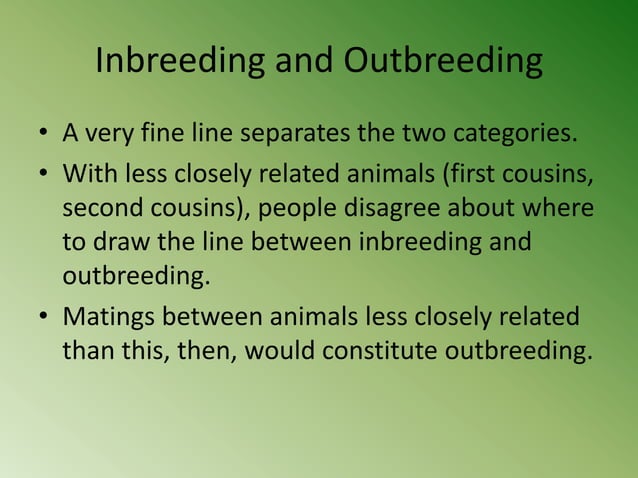 Inbreeding and Outbreeding

• A very fine line separates the two categories.

• With less closely related animals (first cousins, second cousins), people disagree about where to draw the line between inbreeding and outbreeding.

• Matings between animals less closely related than this, then, would constitute outbreeding.